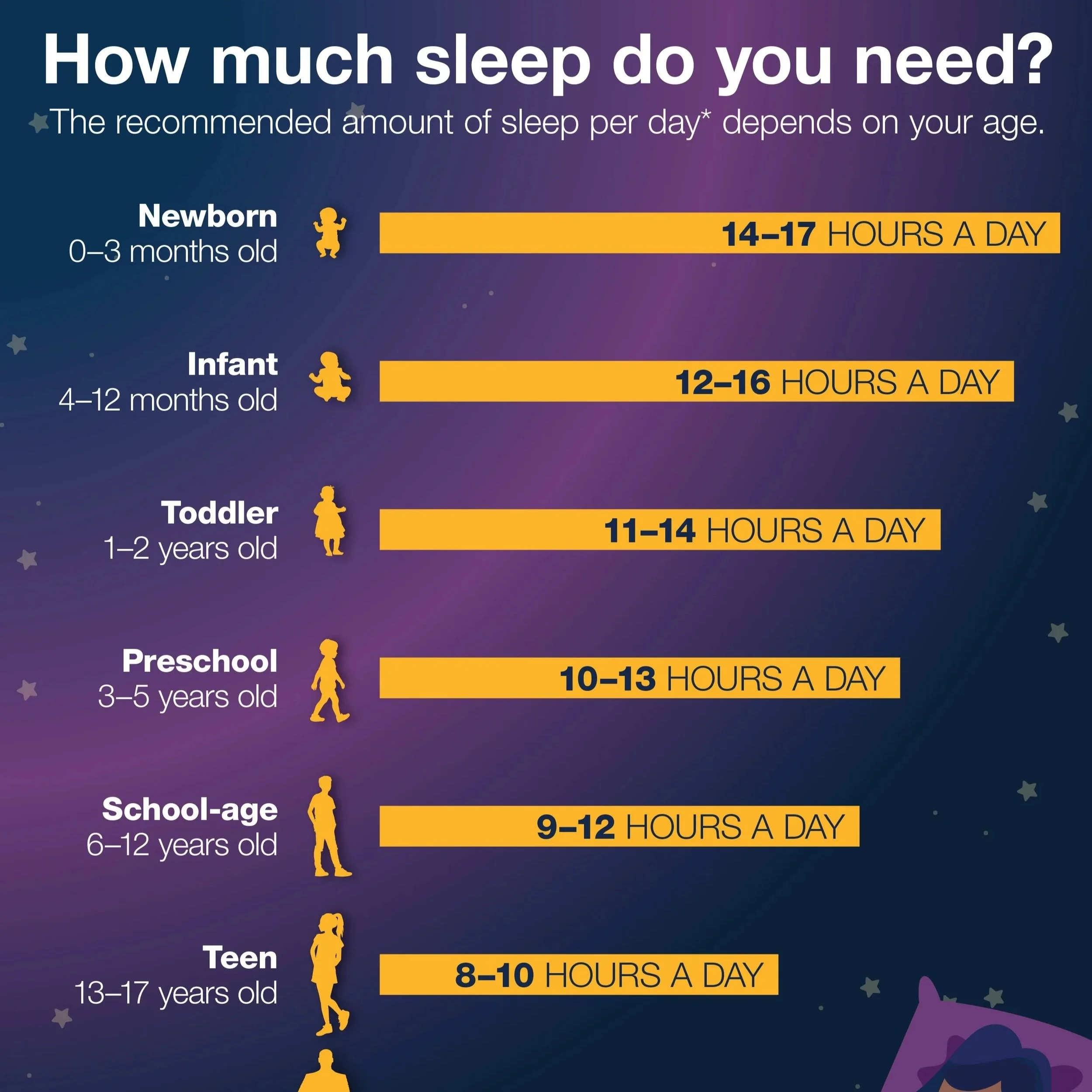 How much sleep do you need?

The recommended amount of sleep per day* depends on your age.

Newborn
0–3 months old

14–17 HOURS A DAY

Infant
4–12 months old

12–16 HOURS A DAY

Toddler
1–2 years old

11–14 HOURS A DAY

Preschool
3–5 years old

10–13 HOURS A DAY

School-age
6–12 years old

9–12 HOURS A DAY

Teen
13–17 years old

8–10 HOURS A DAY